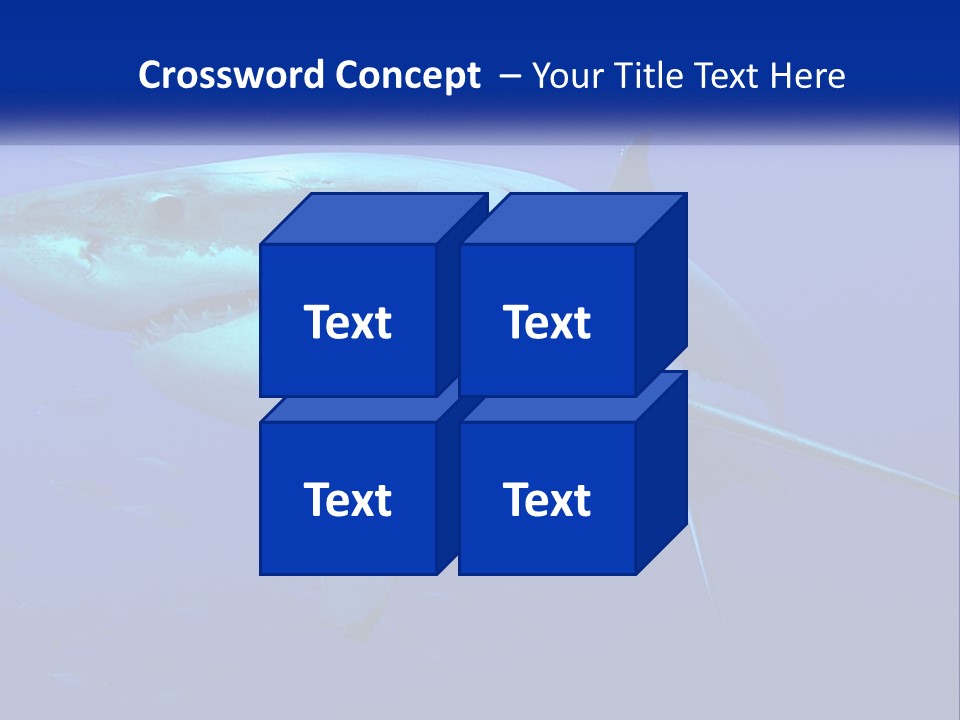 Crossword Concept – Your Title Text Here

Text

Text

Text

Text